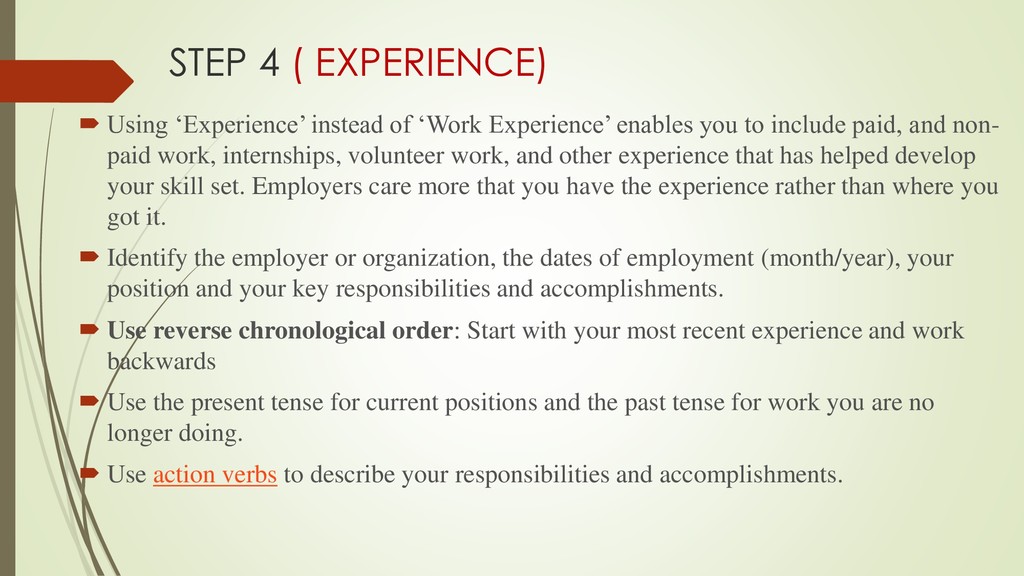 STEP 4 ( EXPERIENCE)

Using ‘Experience’ instead of ‘Work Experience’ enables you to include paid, and non-paid work, internships, volunteer work, and other experience that has helped develop your skill set. Employers care more that you have the experience rather than where you got it.

Identify the employer or organization, the dates of employment (month/year), your position and your key responsibilities and accomplishments.

Use reverse chronological order: Start with your most recent experience and work backwards

Use the present tense for current positions and the past tense for work you are no longer doing.

Use action verbs to describe your responsibilities and accomplishments.